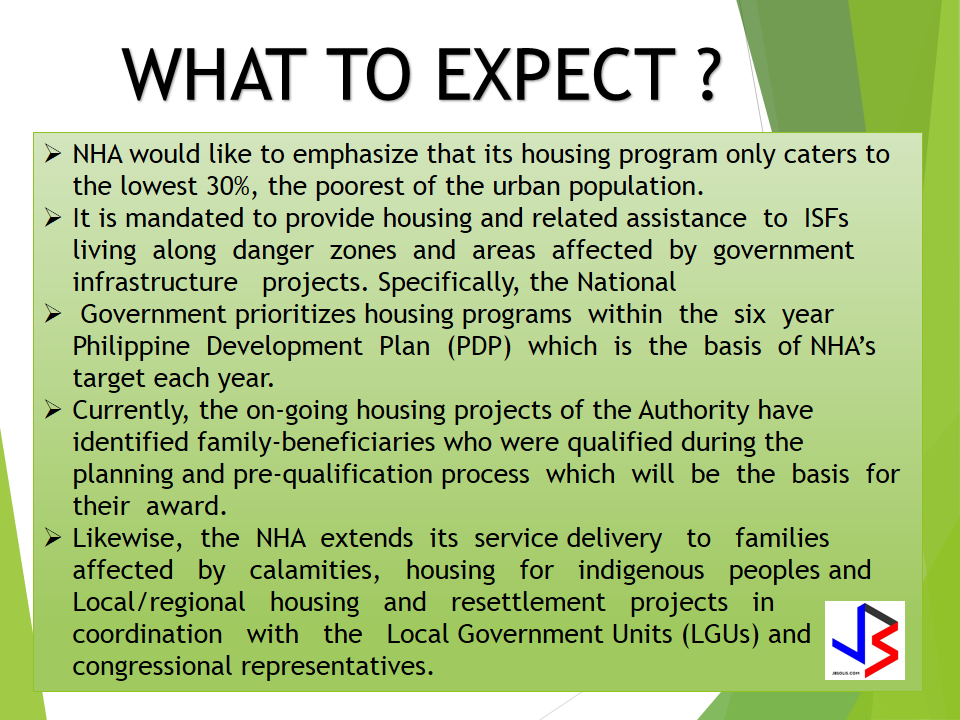 WHAT TO EXPECT ?

➢ NHA would like to emphasize that its housing program only caters to the lowest 30%, the poorest of the urban population.
➢ It is mandated to provide housing and related assistance to ISFs living along danger zones and areas affected by government infrastructure projects. Specifically, the National
➢ Government prioritizes housing programs within the six year Philippine Development Plan (PDP) which is the basis of NHA's target each year.
➢ Currently, the on-going housing projects of the Authority have identified family-beneficiaries who were qualified during the planning and pre-qualification process which will be the basis for their award.
➢ Likewise, the NHA extends its service delivery to families affected by calamities, housing for indigenous peoples and Local/regional housing and resettlement projects in coordination with the Local Government Units (LGUs) and congressional representatives.

JBSOLIS.COM